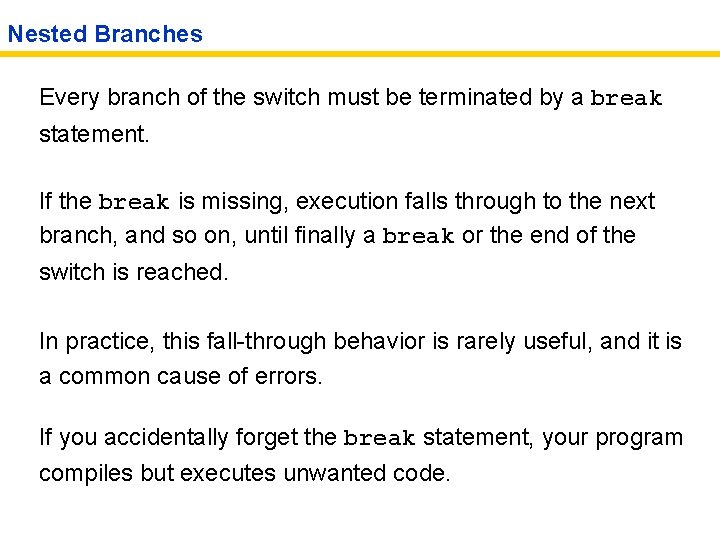 Nested Branches

Every branch of the switch must be terminated by a break statement.

If the break is missing, execution falls through to the next branch, and so on, until finally a break or the end of the switch is reached.

In practice, this fall-through behavior is rarely useful, and it is a common cause of errors.

If you accidentally forget the break statement, your program compiles but executes unwanted code.